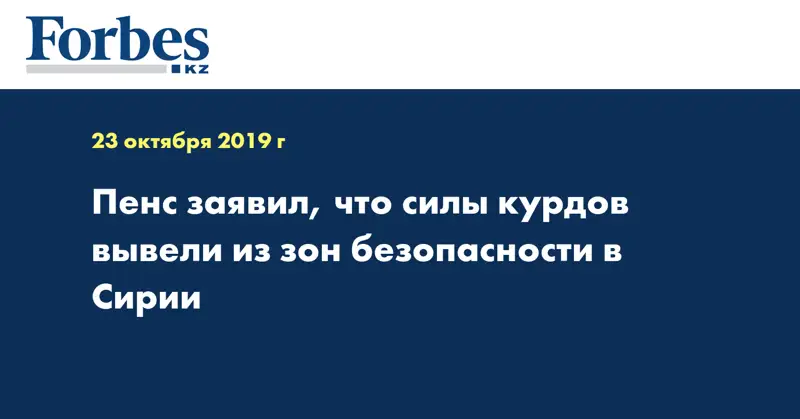 Forbes
KZ

23 октября 2019 г

Пенс заявил, что силы курдов вывели из зон безопасности в Сирии